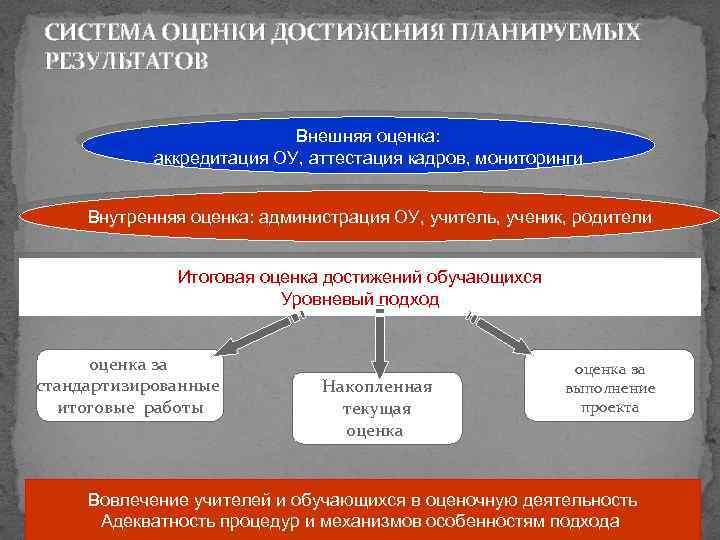 СИСТЕМА ОЦЕНКИ ДОСТИЖЕНИЯ ПЛАНИРУЕМЫХ РЕЗУЛЬТАТОВ

Внешняя оценка:
аккредитация ОУ, аттестация кадров, мониторинги

Внутренняя оценка: администрация ОУ, учитель, ученик, родители

Итоговая оценка достижений обучающихся
Уровневый подход

оценка за стандартизированные итоговые работы

Накопленная текущая оценка

оценка за выполнение проекта

Вовлечение учителей и обучающихся в оценочную деятельность
Адекватность процедур и механизмов особенностям подхода